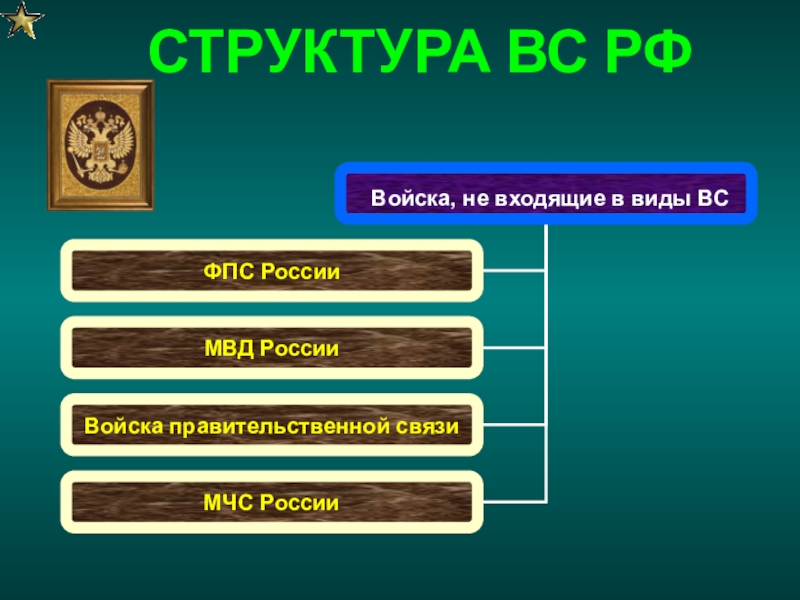 СТРУКТУРА ВС РФ

Войска, не входящие в виды ВС

ФПС России

МВД России

Войска правительственной связи

МЧС России